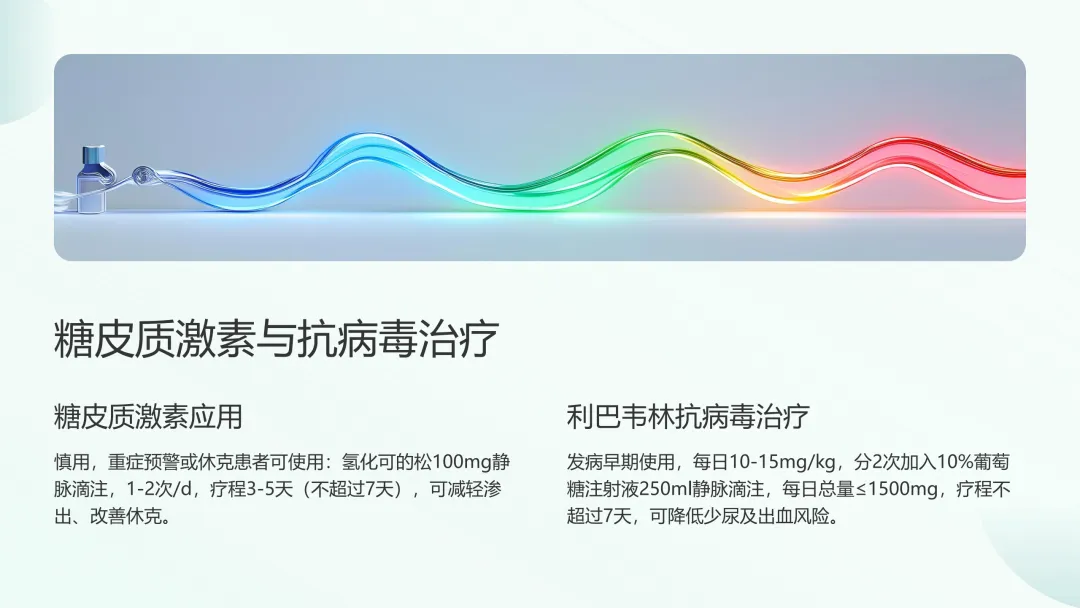 糖皮质激素与抗病毒治疗

糖皮质激素应用

慎用，重症预警或休克患者可使用：氢化可的松100mg静脉滴注，1-2次/d，疗程3-5天（不超过7天），可减轻渗出、改善休克。

利巴韦林抗病毒治疗

发病早期使用，每日10-15mg/kg，分2次加入10%葡萄糖注射液250ml静脉滴注，每日总量≤1500mg，疗程不超过7天，可降低少尿及出血风险。